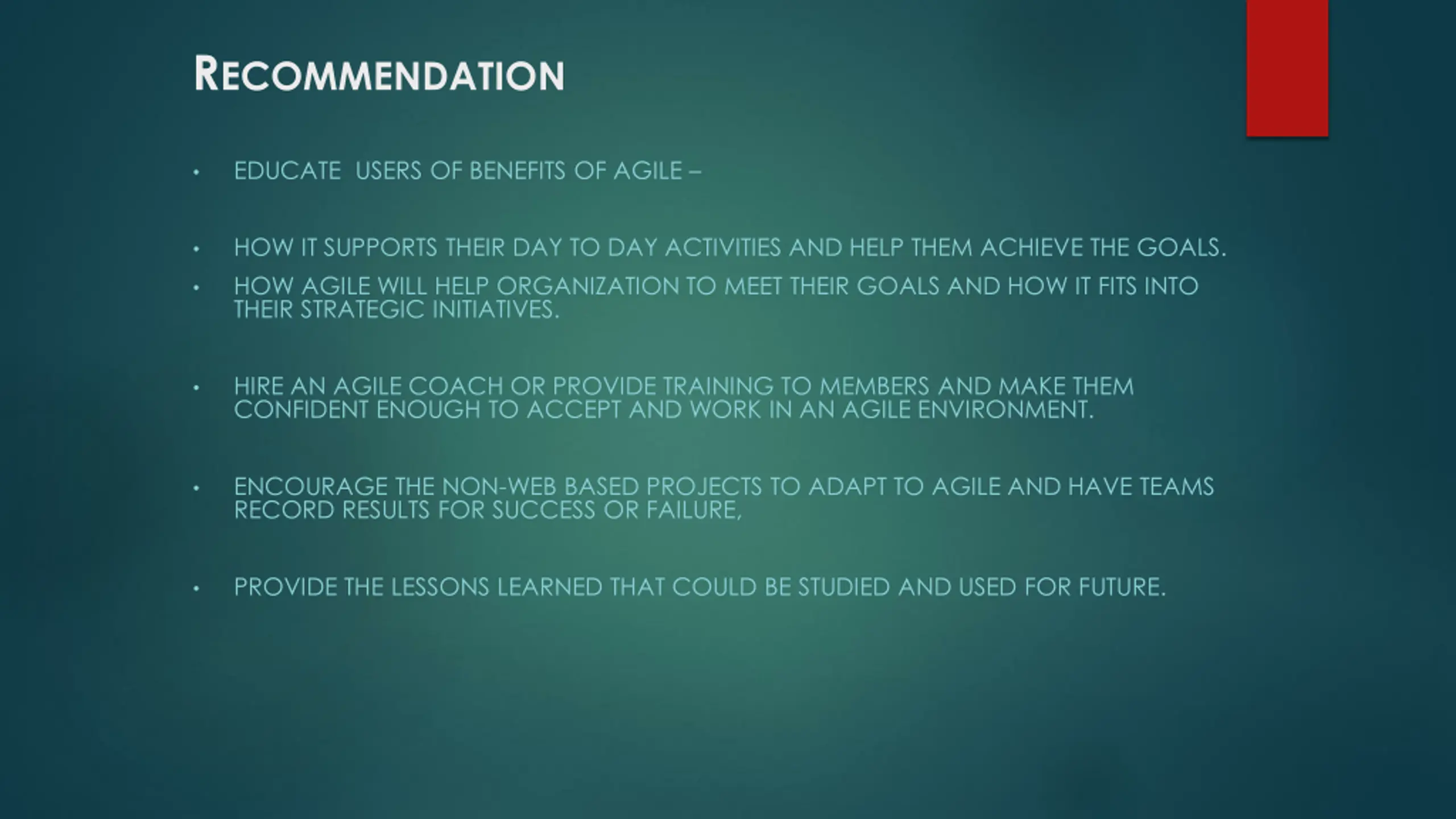 RECOMMENDATION

• EDUCATE USERS OF BENEFITS OF AGILE –

• HOW IT SUPPORTS THEIR DAY TO DAY ACTIVITIES AND HELP THEM ACHIEVE THE GOALS.

• HOW AGILE WILL HELP ORGANIZATION TO MEET THEIR GOALS AND HOW IT FITS INTO THEIR STRATEGIC INITIATIVES.

• HIRE AN AGILE COACH OR PROVIDE TRAINING TO MEMBERS AND MAKE THEM CONFIDENT ENOUGH TO ACCEPT AND WORK IN AN AGILE ENVIRONMENT.

• ENCOURAGE THE NON-WEB BASED PROJECTS TO ADAPT TO AGILE AND HAVE TEAMS RECORD RESULTS FOR SUCCESS OR FAILURE,

• PROVIDE THE LESSONS LEARNED THAT COULD BE STUDIED AND USED FOR FUTURE.